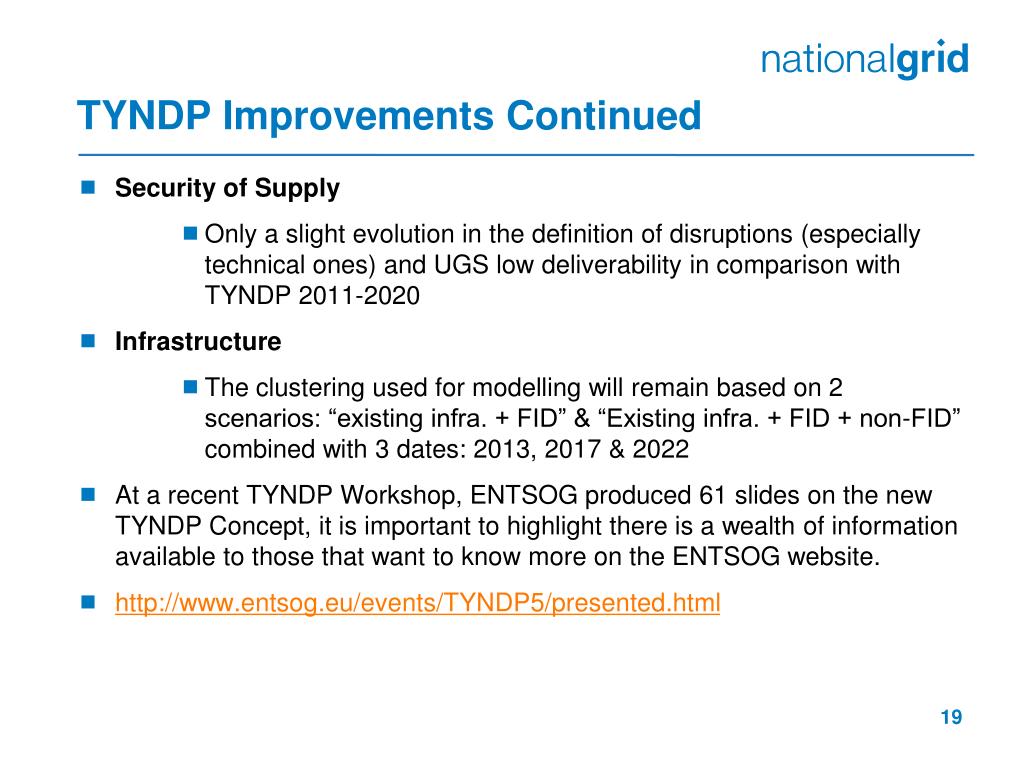 nationalgrid

TYNDP Improvements Continued

Security of Supply

Only a slight evolution in the definition of disruptions (especially technical ones) and UGS low deliverability in comparison with TYNDP 2011-2020

Infrastructure

The clustering used for modelling will remain based on 2 scenarios: “existing infra. + FID” & “Existing infra. + FID + non-FID” combined with 3 dates: 2013, 2017 & 2022

At a recent TYNDP Workshop, ENTSOG produced 61 slides on the new TYNDP Concept, it is important to highlight there is a wealth of information available to those that want to know more on the ENTSOG website.

http://www.entsog.eu/events/TYNDP5/presented.html

19